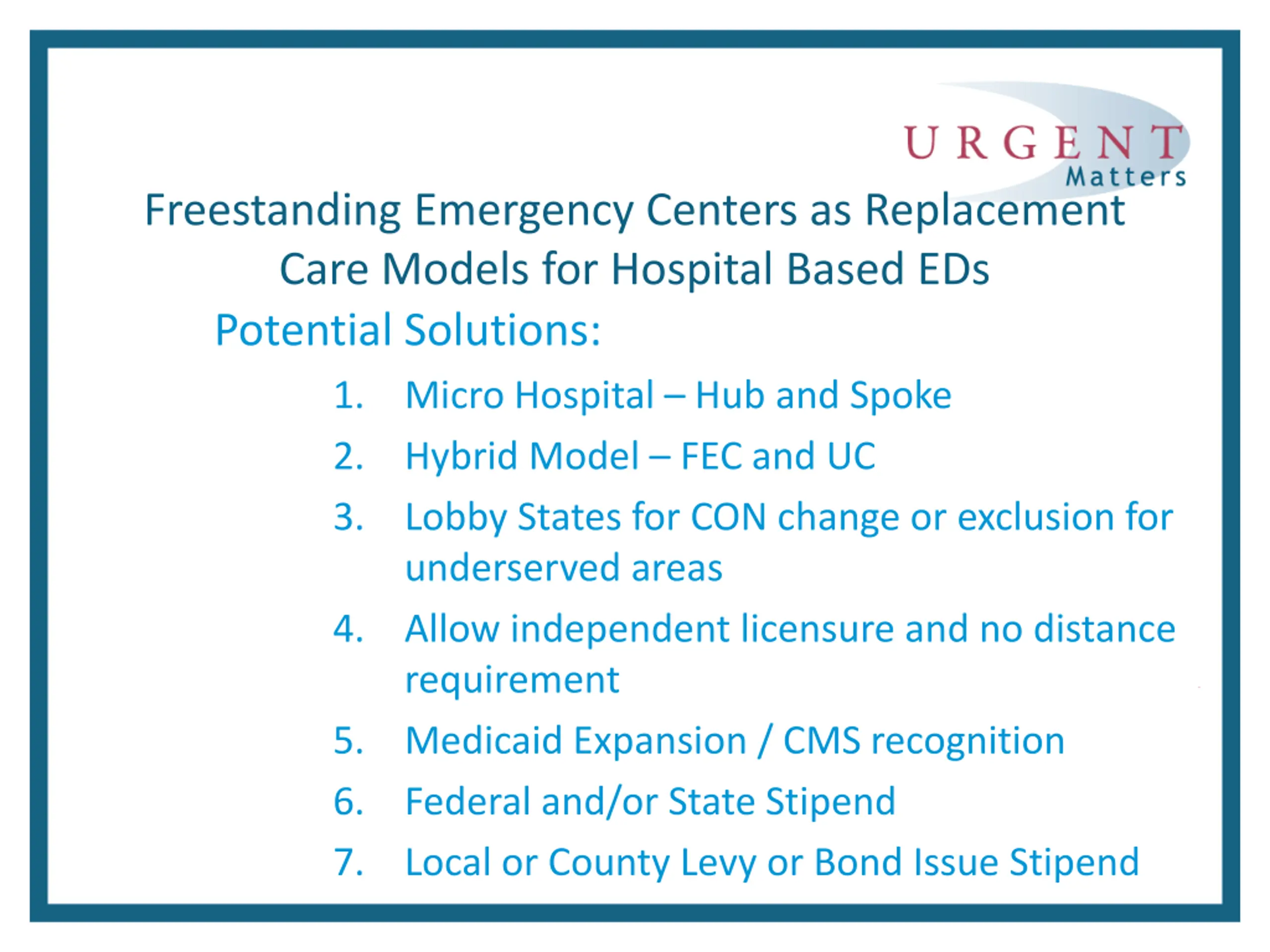 URGENT Matters

Freestanding Emergency Centers as Replacement Care Models for Hospital Based EDs

Potential Solutions:

1. Micro Hospital – Hub and Spoke
2. Hybrid Model – FEC and UC
3. Lobby States for CON change or exclusion for underserved areas
4. Allow independent licensure and no distance requirement
5. Medicaid Expansion / CMS recognition
6. Federal and/or State Stipend
7. Local or County Levy or Bond Issue Stipend